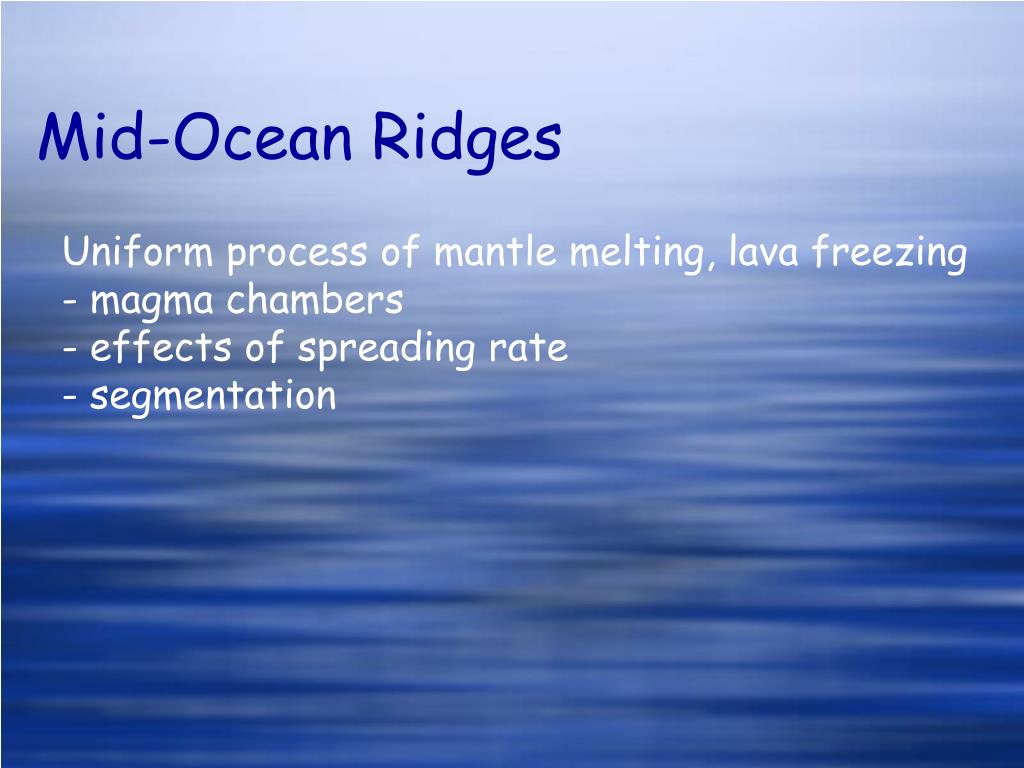 Mid-Ocean Ridges

Uniform process of mantle melting, lava freezing
- magma chambers
- effects of spreading rate
- segmentation